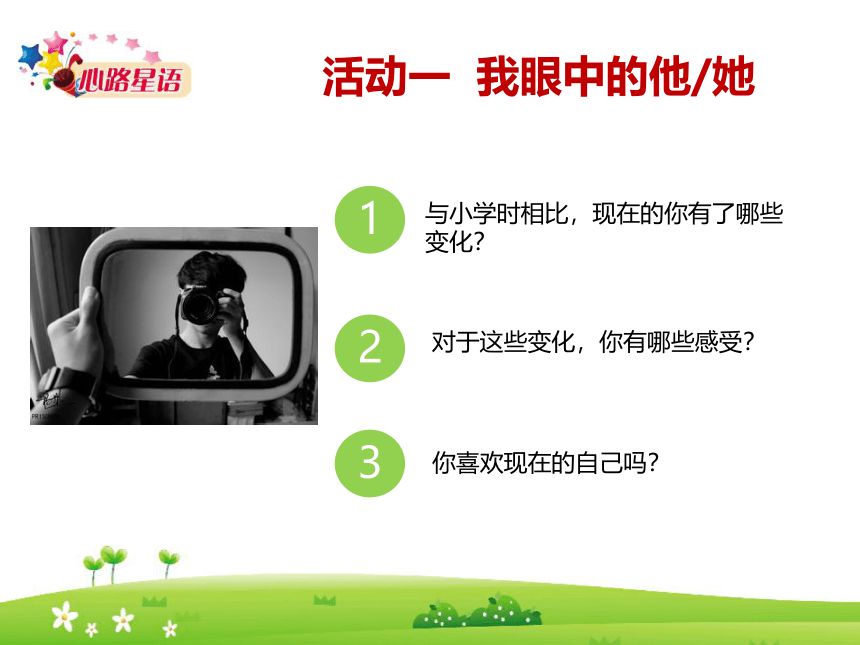 心路星语

活动一 我眼中的他/她

1
与小学时相比，现在的你有了哪些变化？

2
对于这些变化，你有哪些感受？

3
你喜欢现在的自己吗？